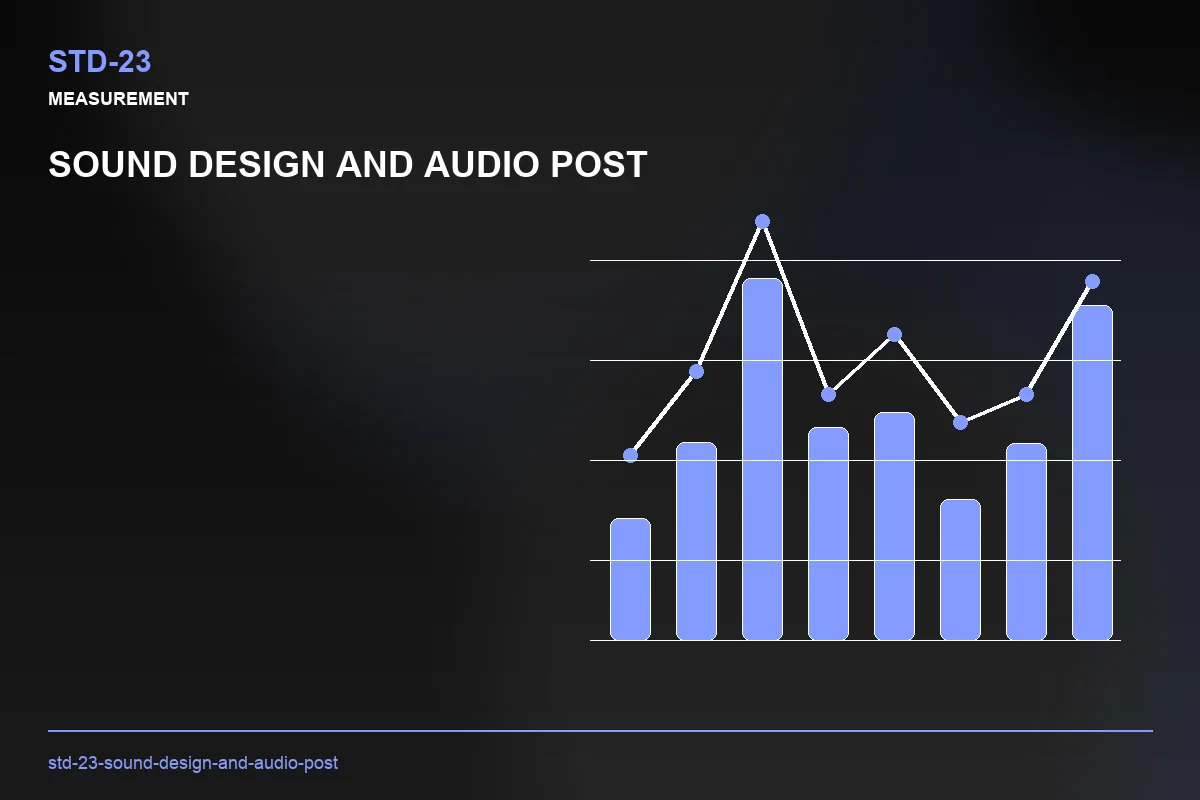 STD-23
MEASUREMENT

SOUND DESIGN AND AUDIO POST

std-23-sound-design-and-audio-post